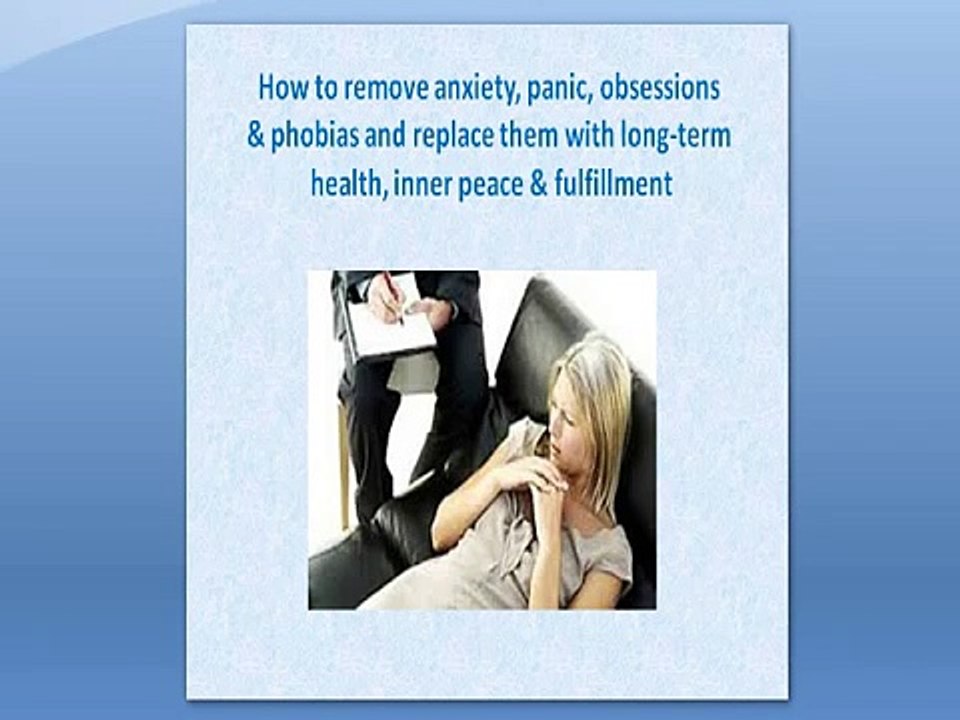 How to remove anxiety, panic, obsessions & phobias and replace them with long-term health, inner peace & fulfillment